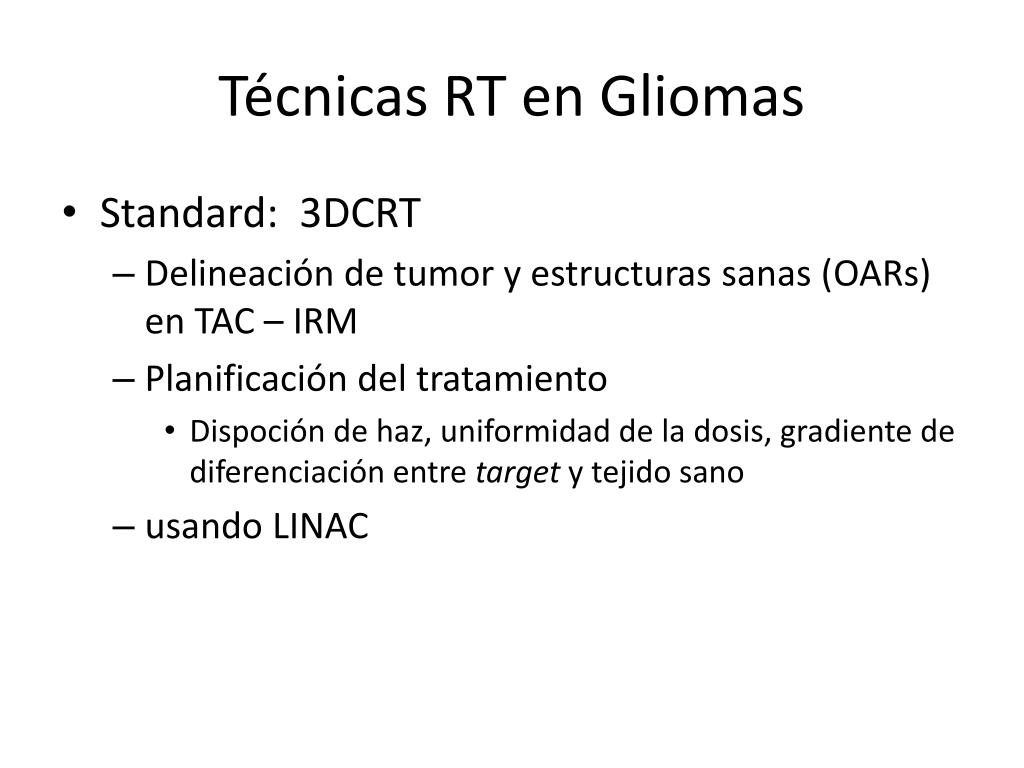 Técnicas RT en Gliomas

• Standard: 3DCRT
– Delineación de tumor y estructuras sanas (OARs) en TAC – IRM
– Planificación del tratamiento
• Dispoción de haz, uniformidad de la dosis, gradiente de diferenciación entre target y tejido sano
– usando LINAC